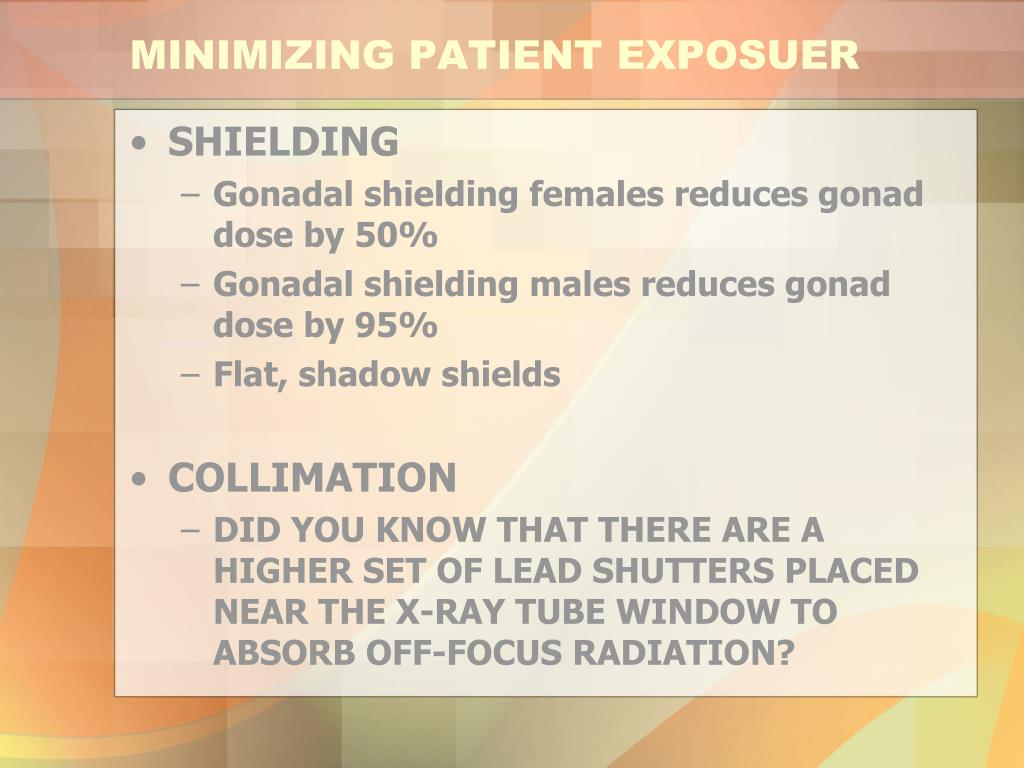 MINIMIZING PATIENT EXPOSUER

• SHIELDING
– Gonadal shielding females reduces gonad dose by 50%
– Gonadal shielding males reduces gonad dose by 95%
– Flat, shadow shields

• COLLIMATION
– DID YOU KNOW THAT THERE ARE A HIGHER SET OF LEAD SHUTTERS PLACED NEAR THE X-RAY TUBE WINDOW TO ABSORB OFF-FOCUS RADIATION?